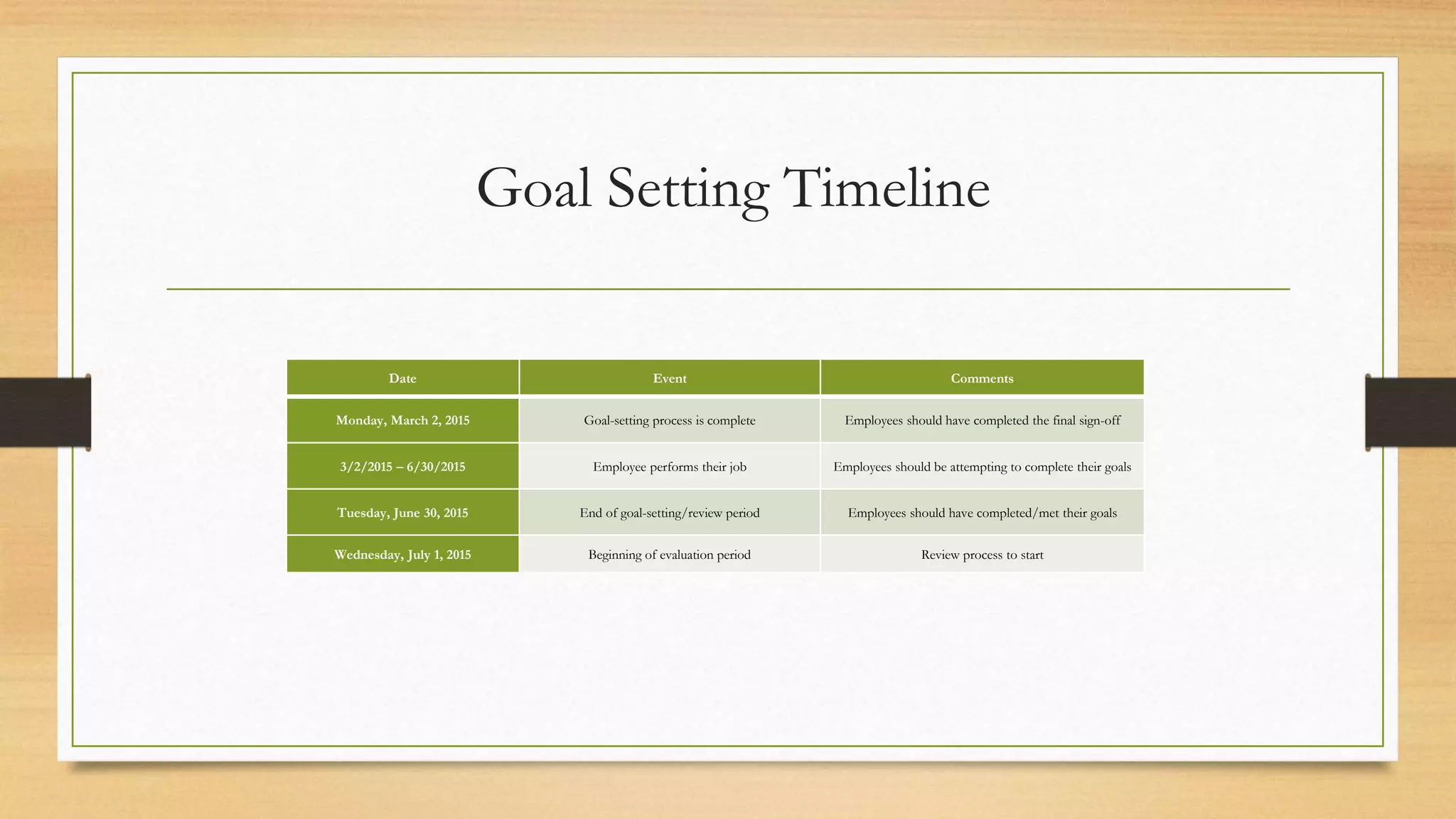 Goal Setting Timeline

| Date | Event | Comments |
|---|---|---|
| Monday, March 2, 2015 | Goal-setting process is complete | Employees should have completed the final sign-off |
| 3/2/2015 – 6/30/2015 | Employee performs their job | Employees should be attempting to complete their goals |
| Tuesday, June 30, 2015 | End of goal-setting/review period | Employees should have completed/met their goals |
| Wednesday, July 1, 2015 | Beginning of evaluation period | Review process to start |